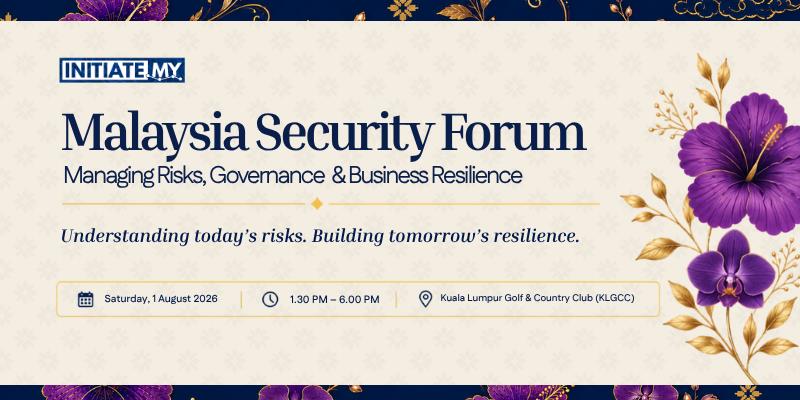 INITIATE.MY

Malaysia Security Forum

Managing Risks, Governance & Business Resilience

Understanding today's risks. Building tomorrow's resilience.

Saturday, 1 August 2026

1.30 PM – 6.00 PM

Kuala Lumpur Golf & Country Club (KLGCC)